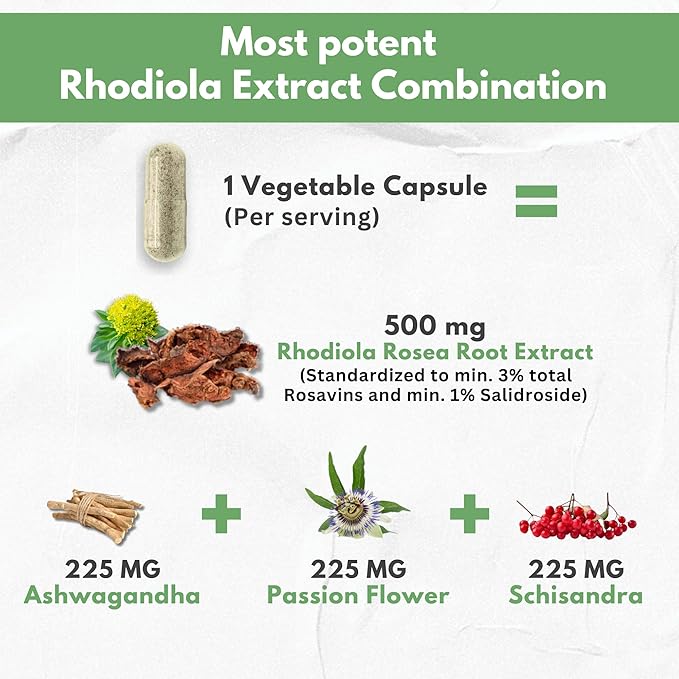 Most potent
Rhodiola Extract Combination

1 Vegetable Capsule
(Per serving)

=

500 mg
Rhodiola Rosea Root Extract
(Standardized to min. 3% total Rosavins and min. 1% Salidroside)

225 MG
Ashwagandha

+

225 MG
Passion Flower

+

225 MG
Schisandra